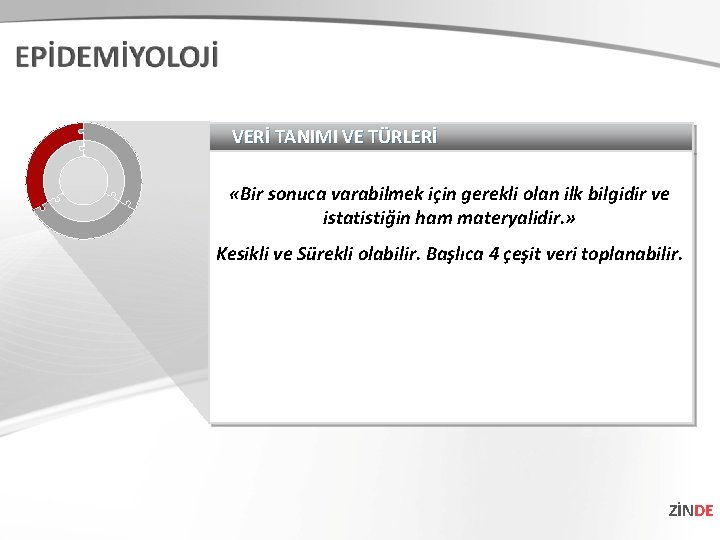 EPİDEMİYOLOJİ

VERİ TANIMI VE TÜRLERİ

«Bir sonuca varabilmek için gerekli olan ilk bilgidir ve istatistiğin ham materyalidir.»

Kesikli ve Sürekli olabilir. Başlıca 4 çeşit veri toplanabilir.

ZİNDE